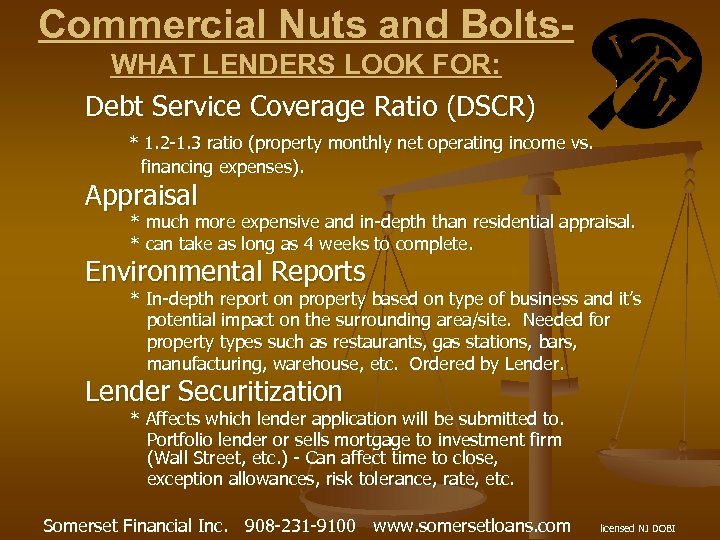 Commercial Nuts and Bolts-
WHAT LENDERS LOOK FOR:

Debt Service Coverage Ratio (DSCR)

* 1.2-1.3 ratio (property monthly net operating income vs. financing expenses).

Appraisal

* much more expensive and in-depth than residential appraisal.
* can take as long as 4 weeks to complete.

Environmental Reports

* In-depth report on property based on type of business and it's potential impact on the surrounding area/site. Needed for property types such as restaurants, gas stations, bars, manufacturing, warehouse, etc. Ordered by Lender.

Lender Securitization

* Affects which lender application will be submitted to. Portfolio lender or sells mortgage to investment firm (Wall Street, etc.) - Can affect time to close, exception allowances, risk tolerance, rate, etc.

Somerset Financial Inc. 908-231-9100 www.somersetloans.com licensed NJ DOBI